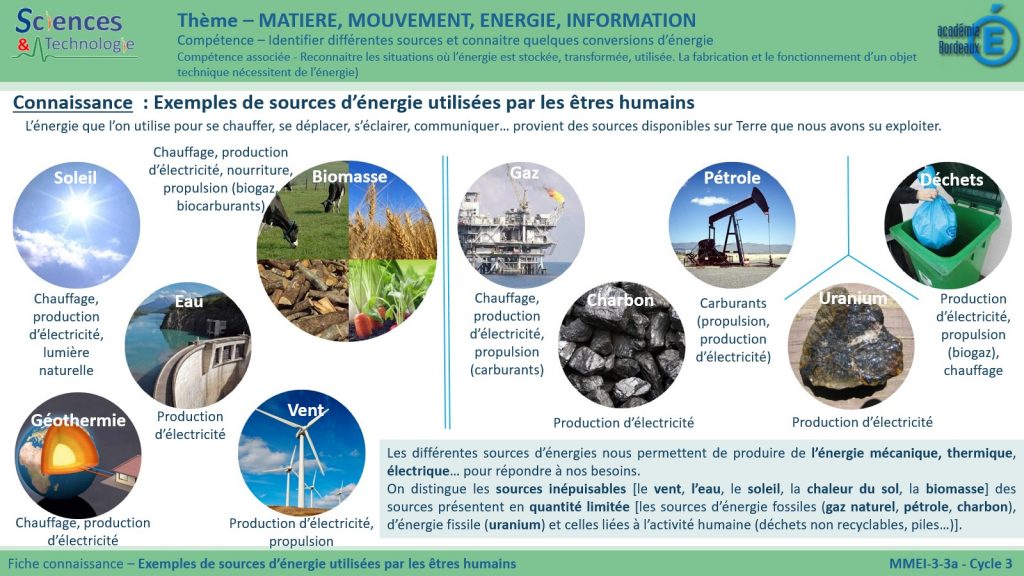 Sciences & Technologie

Thème – MATIERE, MOUVEMENT, ENERGIE, INFORMATION

Compétence – Identifier différentes sources et connaitre quelques conversions d'énergie

Compétence associée - Reconnaitre les situations où l'énergie est stockée, transformée, utilisée. La fabrication et le fonctionnement d'un objet technique nécessitent de l'énergie)

académie Bordeaux

Connaissance : Exemples de sources d'énergie utilisées par les êtres humains

L'énergie que l'on utilise pour se chauffer, se déplacer, s'éclairer, communiquer… provient des sources disponibles sur Terre que nous avons su exploiter.

Soleil

Chauffage, production d'électricité, lumière naturelle

Chauffage, production d'électricité, nourriture, propulsion (biogaz, biocarburants)

Biomasse

Eau

Production d'électricité

Géothermie

Chauffage, production d'électricité

Vent

Production d'électricité, propulsion

Gaz

Chauffage, production d'électricité, propulsion (carburants)

Charbon

Production d'électricité

Pétrole

Carburants (propulsion, production d'électricité)

Uranium

Production d'électricité

Déchets

Production d'électricité, propulsion (biogaz), chauffage

Les différentes sources d'énergies nous permettent de produire de l'énergie mécanique, thermique, électrique… pour répondre à nos besoins.

On distingue les sources inépuisables [le vent, l'eau, le soleil, la chaleur du sol, la biomasse] des sources présentent en quantité limitée [les sources d'énergie fossiles (gaz naturel, pétrole, charbon), d'énergie fissile (uranium) et celles liées à l'activité humaine (déchets non recyclables, piles…)].

Fiche connaissance – Exemples de sources d'énergie utilisées par les êtres humains

MMEI-3-3a - Cycle 3